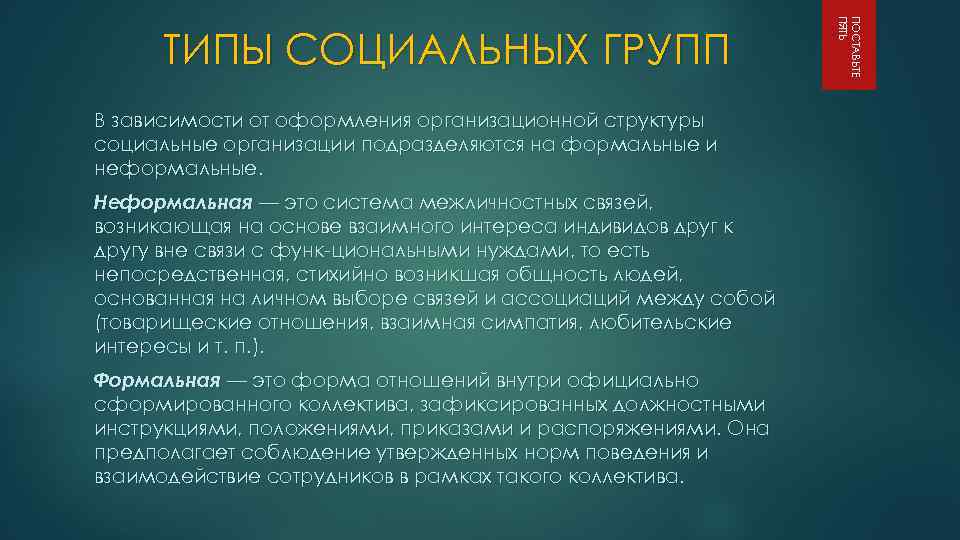 ТИПЫ СОЦИАЛЬНЫХ ГРУПП

ПОСТАВЬТЕ ПЯТЬ

В зависимости от оформления организационной структуры социальные организации подразделяются на формальные и неформальные.

Неформальная — это система межличностных связей, возникающая на основе взаимного интереса индивидов друг к другу вне связи с функ-циональными нуждами, то есть непосредственная, стихийно возникшая общность людей, основанная на личном выборе связей и ассоциаций между собой (товарищеские отношения, взаимная симпатия, любительские интересы и т. п.).

Формальная — это форма отношений внутри официально сформированного коллектива, зафиксированных должностными инструкциями, положениями, приказами и распоряжениями. Она предполагает соблюдение утвержденных норм поведения и взаимодействие сотрудников в рамках такого коллектива.